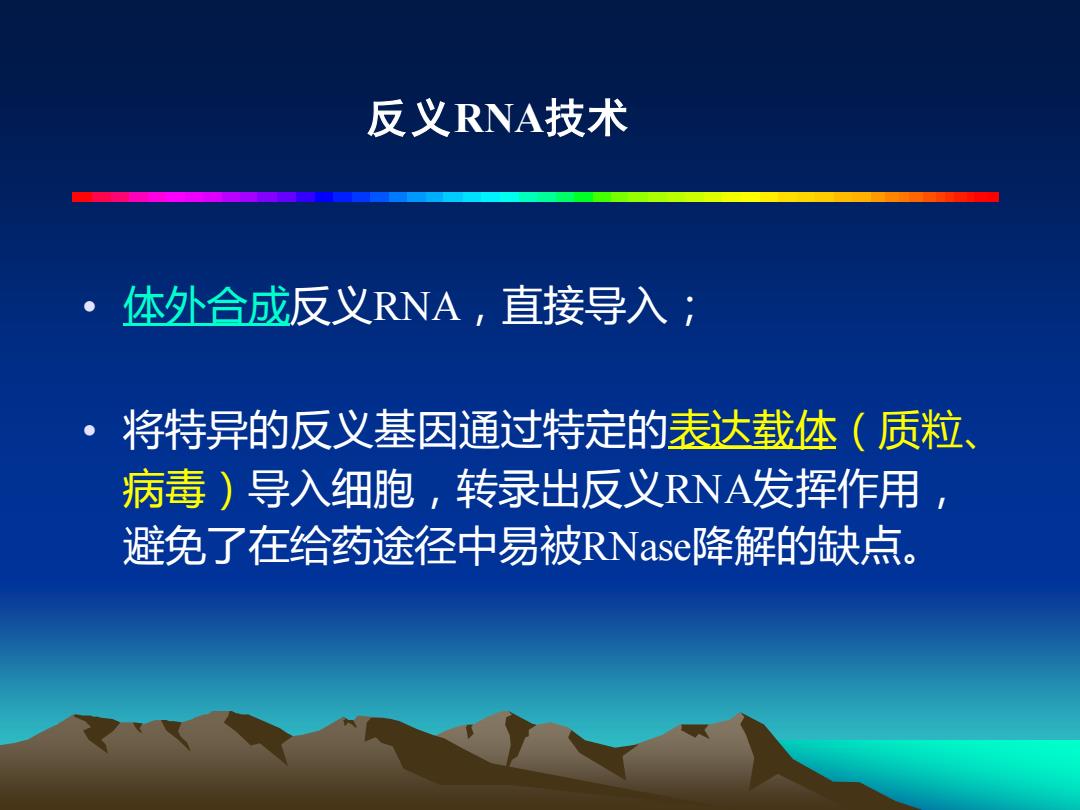 反义RNA技术

• 体外合成反义RNA，直接导入；

• 将特异的反义基因通过特定的表达载体（质粒、病毒）导入细胞，转录出反义RNA发挥作用，避免了在给药途径中易被RNase降解的缺点。